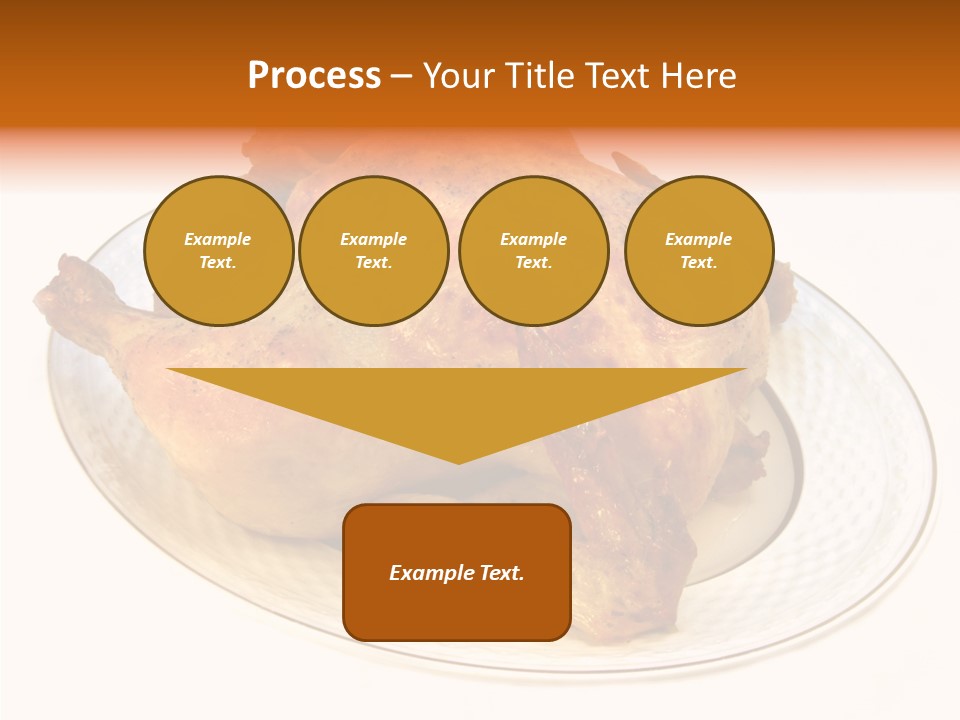 Process – Your Title Text Here

Example Text.

Example Text.

Example Text.

Example Text.

Example Text.